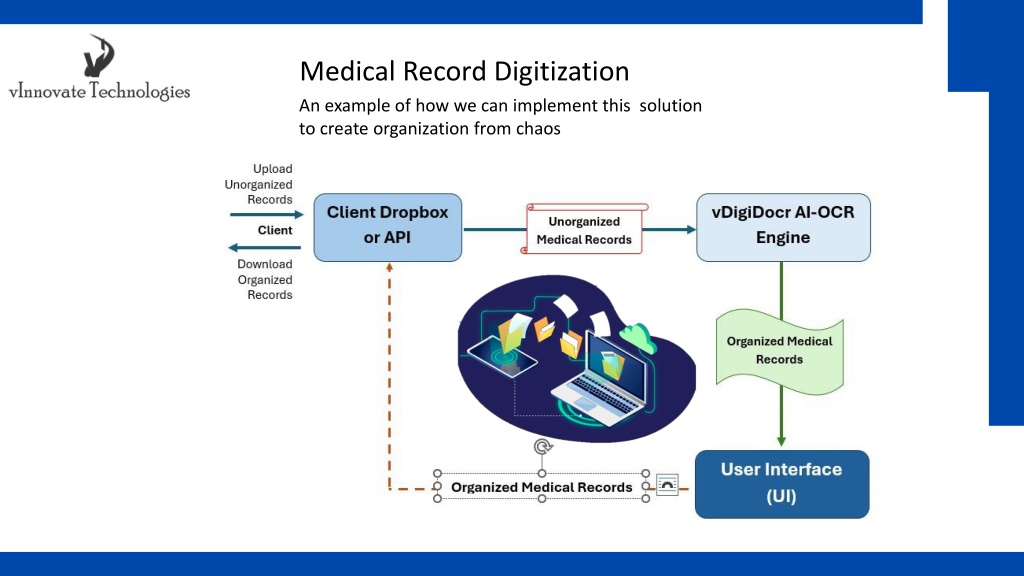 vInnovate Technologies

Medical Record Digitization

An example of how we can implement this solution to create organization from chaos

Upload Unorganized Records

Client

Download Organized Records

Client Dropbox or API

Unorganized Medical Records

vDigiDocr AI-OCR Engine

Organized Medical Records

User Interface (UI)

Organized Medical Records